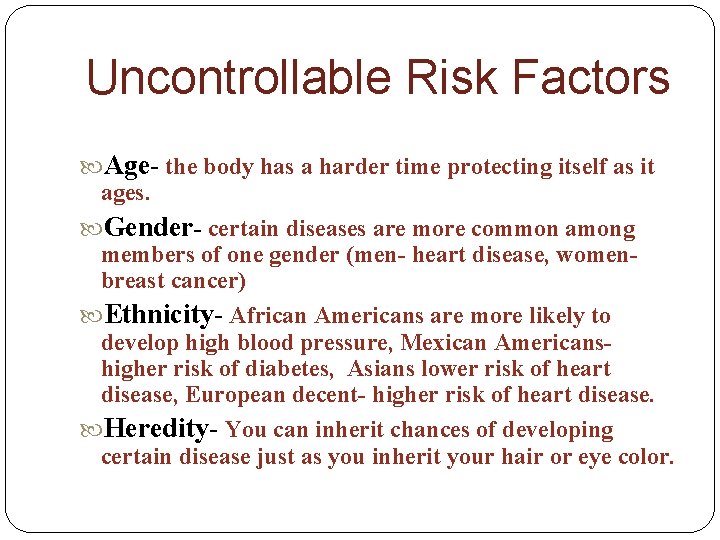 Uncontrollable Risk Factors

Age- the body has a harder time protecting itself as it ages.

Gender- certain diseases are more common among members of one gender (men- heart disease, women- breast cancer)

Ethnicity- African Americans are more likely to develop high blood pressure, Mexican Americans- higher risk of diabetes, Asians lower risk of heart disease, European decent- higher risk of heart disease.

Heredity- You can inherit chances of developing certain disease just as you inherit your hair or eye color.